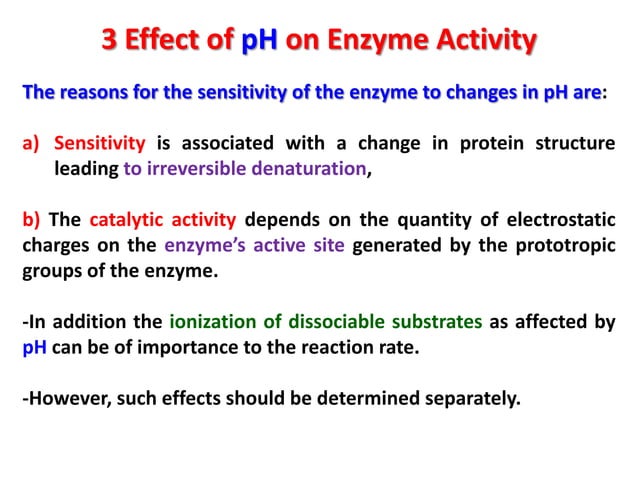 3 Effect of pH on Enzyme Activity

The reasons for the sensitivity of the enzyme to changes in pH are:

a) Sensitivity is associated with a change in protein structure leading to irreversible denaturation,

b) The catalytic activity depends on the quantity of electrostatic charges on the enzyme's active site generated by the prototropic groups of the enzyme.

-In addition the ionization of dissociable substrates as affected by pH can be of importance to the reaction rate.

-However, such effects should be determined separately.